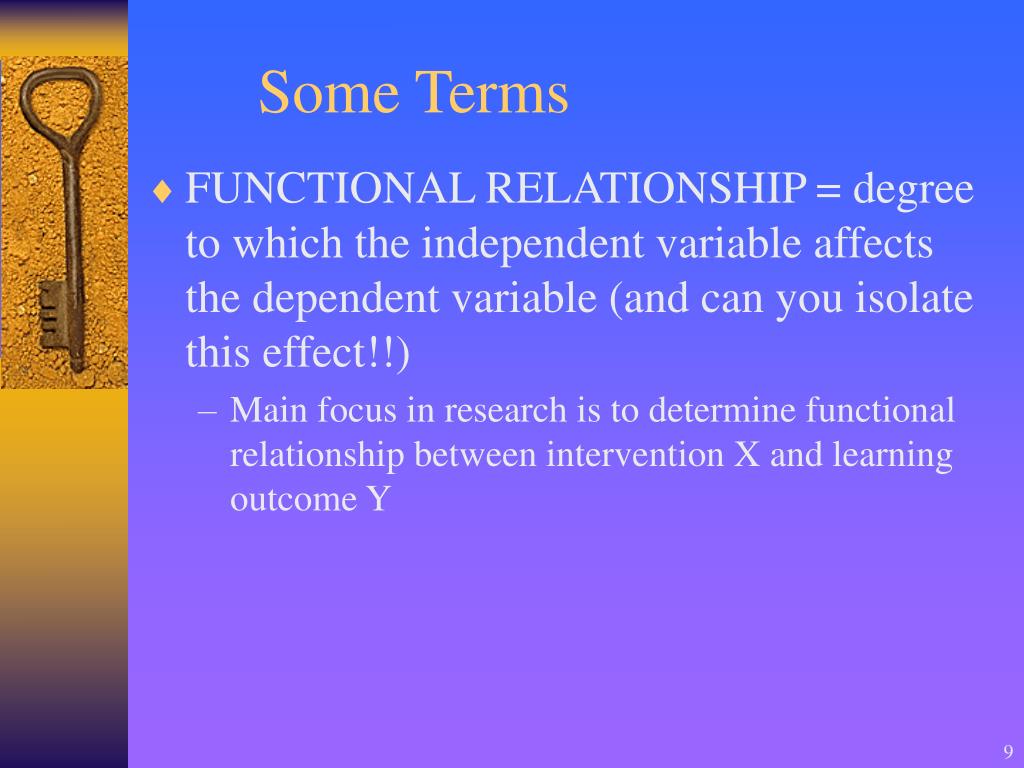 Some Terms

♦ FUNCTIONAL RELATIONSHIP = degree to which the independent variable affects the dependent variable (and can you isolate this effect!!)

– Main focus in research is to determine functional relationship between intervention X and learning outcome Y

9